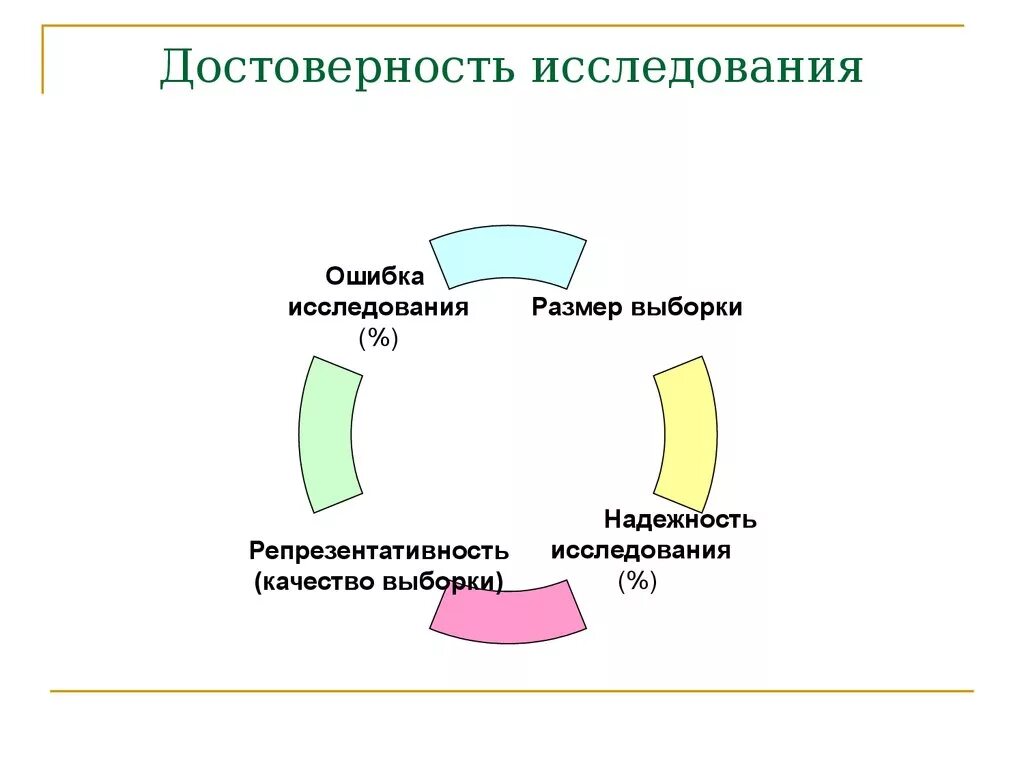 Достоверность исследования

Ошибка исследования (%)

Размер выборки

Надежность исследования (%)

Репрезентативность (качество выборки)